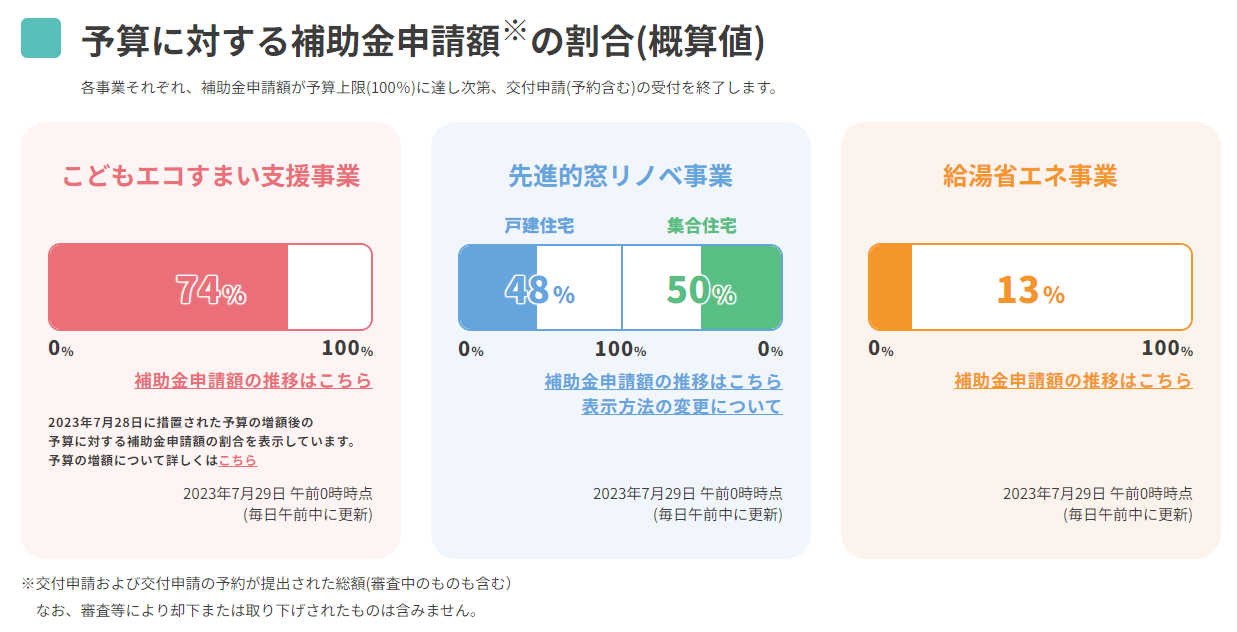 予算に対する補助金申請額※の割合(概算値)

各事業それぞれ、補助金申請額が予算上限(100%)に達し次第、交付申請(予約含む)の受付を終了します。

こどもエコすまい支援事業

74%

0%

100%

補助金申請額の推移はこちら

2023年7月28日に措置された予算の増額後の予算に対する補助金申請額の割合を表示しています。予算の増額について詳しくはこちら

2023年7月29日 午前0時時点
(毎日午前中に更新)

先進的窓リノベ事業

戸建住宅

集合住宅

48%

50%

0%

100%

0%

補助金申請額の推移はこちら
表示方法の変更について

2023年7月29日 午前0時時点
(毎日午前中に更新)

給湯省エネ事業

13%

0%

100%

補助金申請額の推移はこちら

2023年7月29日 午前0時時点
(毎日午前中に更新)

※交付申請および交付申請の予約が提出された総額(審査中のものも含む)
なお、審査等により却下または取り下げされたものは含みません。